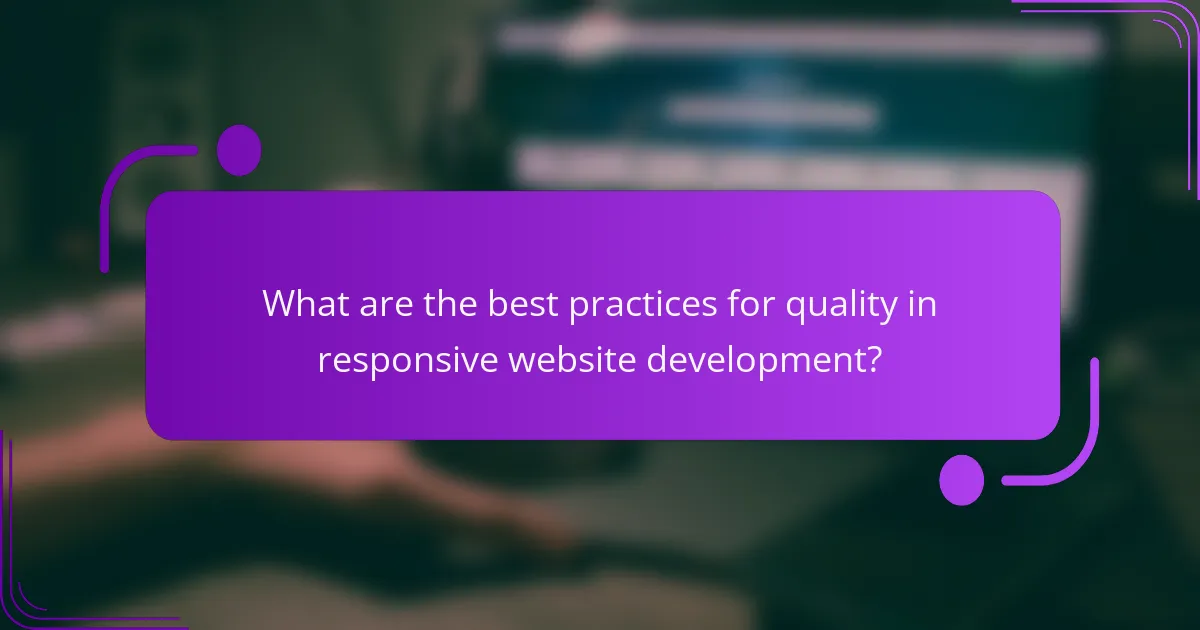 What are the best practices for quality in responsive website development?